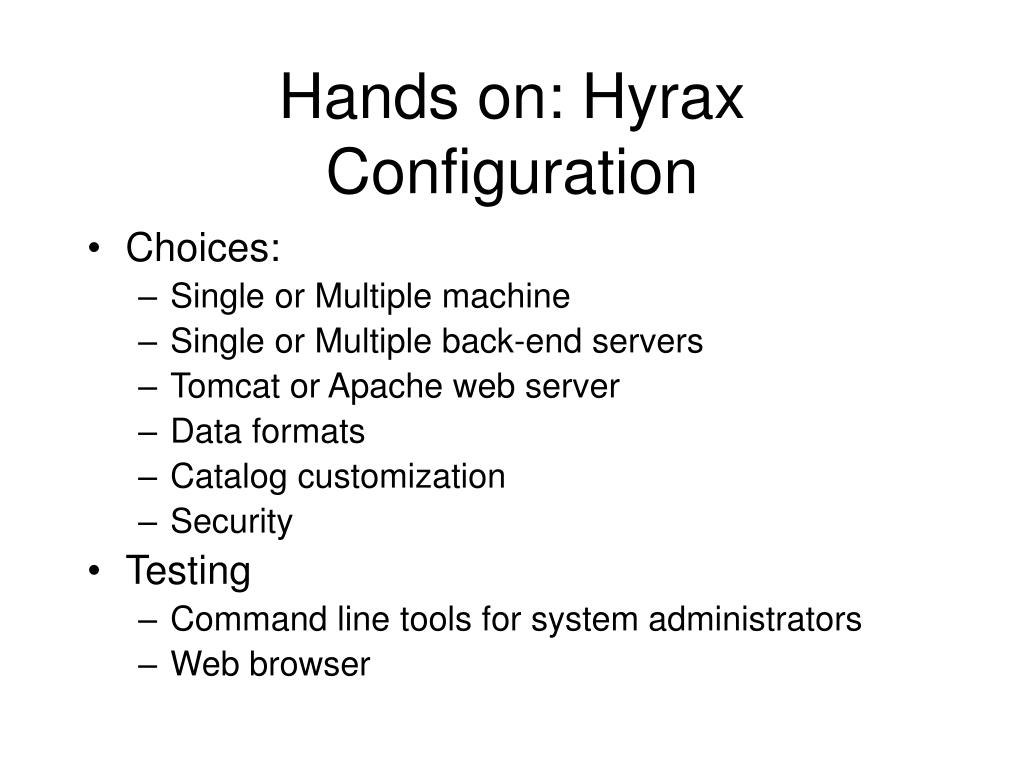 Hands on: Hyrax Configuration

• Choices:
– Single or Multiple machine
– Single or Multiple back-end servers
– Tomcat or Apache web server
– Data formats
– Catalog customization
– Security
• Testing
– Command line tools for system administrators
– Web browser